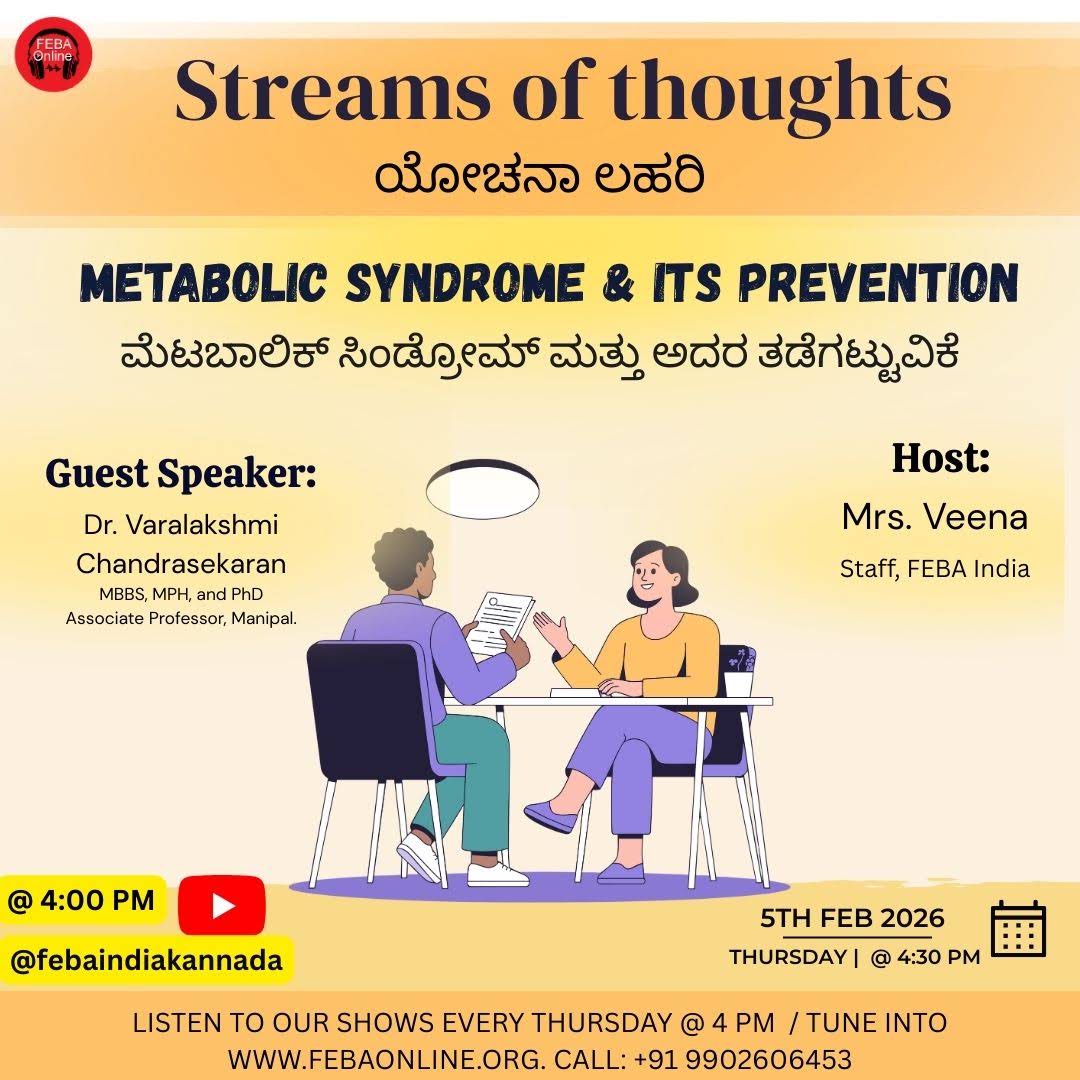 FEBA Online

Streams of thoughts

ಯೋಚನಾ ಲಹರಿ

METABOLIC SYNDROME & ITS PREVENTION

ಮೆಟಬಾಲಿಕ್ ಸಿಂಡ್ರೋಮ್ ಮತ್ತು ಅದರ ತಡೆಗಟ್ಟುವಿಕೆ

Guest Speaker:

Dr. Varalakshmi Chandrasekaran

MBBS, MPH, and PhD

Associate Professor, Manipal.

Host:

Mrs. Veena

Staff, FEBA India

@ 4:00 PM

@febaindiakannada

5TH FEB 2026

THURSDAY | @ 4:30 PM

LISTEN TO OUR SHOWS EVERY THURSDAY @ 4 PM / TUNE INTO WWW.FEBAONLINE.ORG. CALL: +91 9902606453